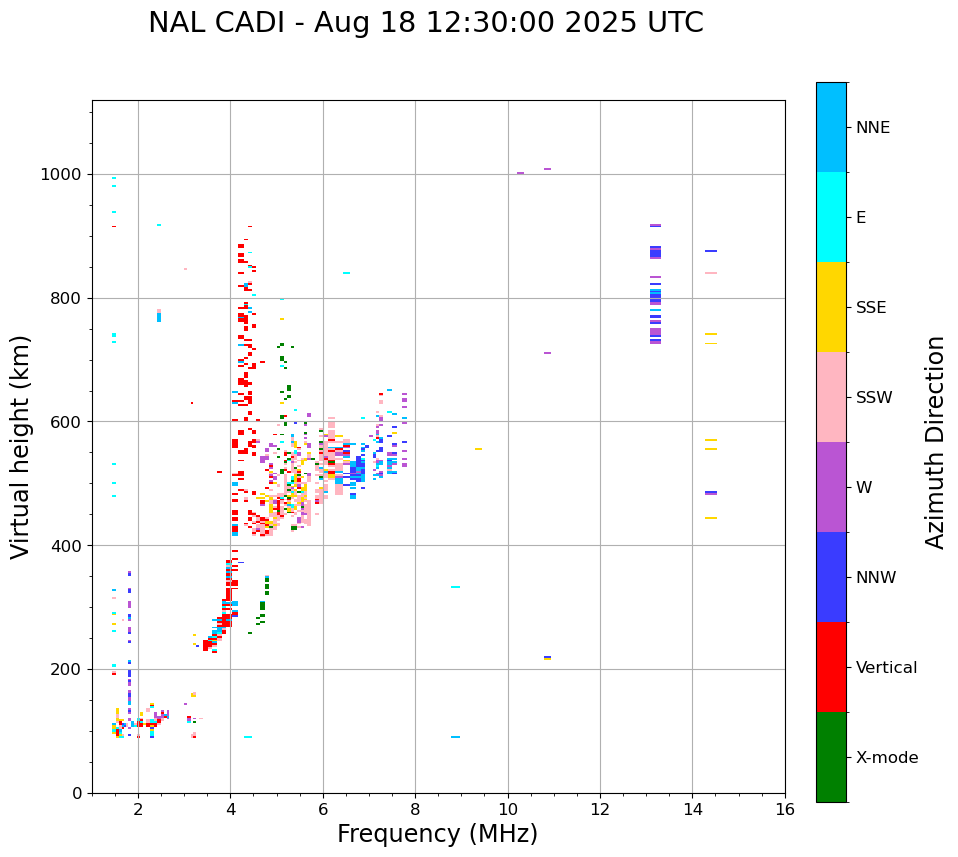 NAL CADI - Aug 18 12:30:00 2025 UTC

Virtual height (km)

1000
800
600
400
200
0

2
4
6
8
10
12
14
16

Frequency (MHz)

NNE
E
SSE
SSW
W
NNW
Vertical
X-mode

Azimuth Direction